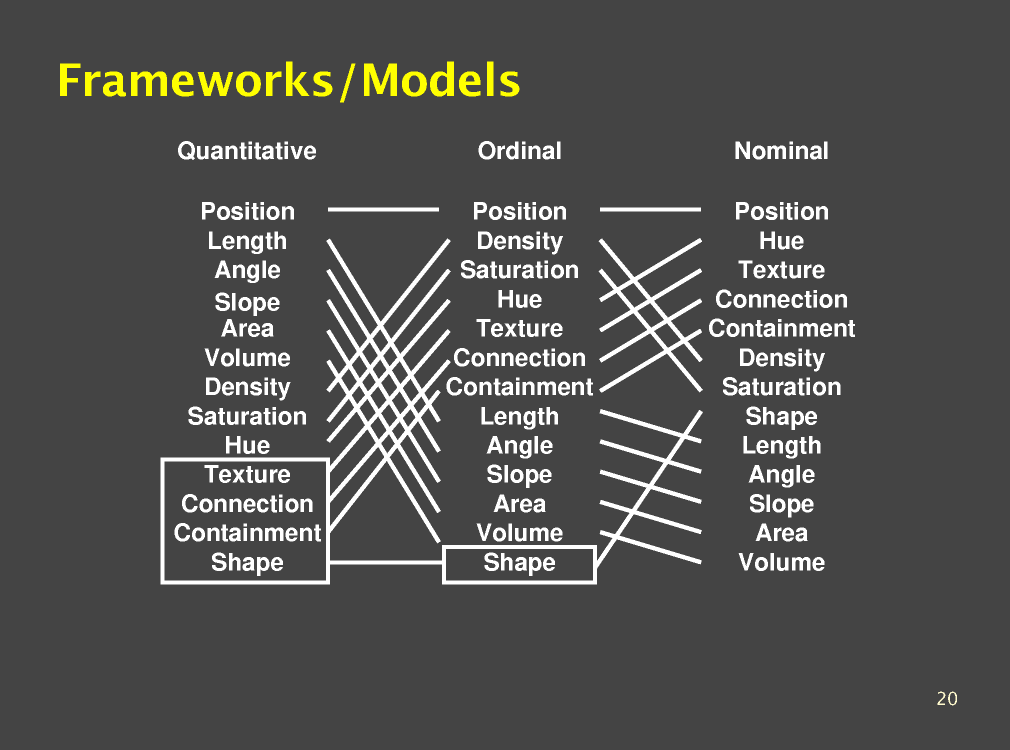 Frameworks/Models

Quantitative
Position
Length
Angle
Slope
Area
Volume
Density
Saturation
Hue
Texture
Connection
Containment
Shape

Ordinal
Position
Density
Saturation
Hue
Texture
Connection
Containment
Length
Angle
Slope
Area
Volume
Shape

Nominal
Position
Hue
Texture
Connection
Containment
Density
Saturation
Shape
Length
Angle
Slope
Area
Volume

20